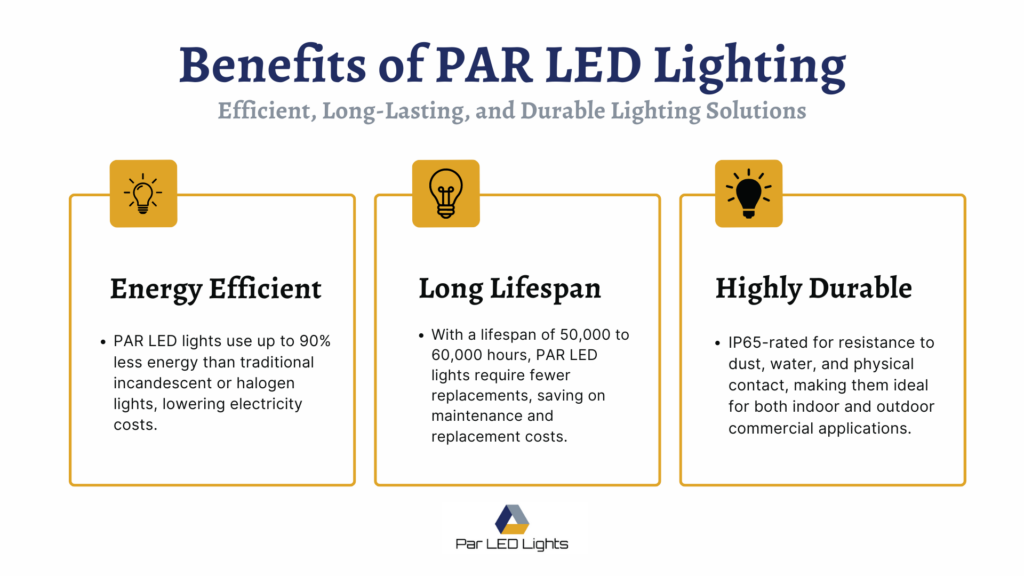 Benefits of PAR LED Lighting

Efficient, Long-Lasting, and Durable Lighting Solutions

Energy Efficient

• PAR LED lights use up to 90% less energy than traditional incandescent or halogen lights, lowering electricity costs.

Long Lifespan

• With a lifespan of 50,000 to 60,000 hours, PAR LED lights require fewer replacements, saving on maintenance and replacement costs.

Highly Durable

• IP65-rated for resistance to dust, water, and physical contact, making them ideal for both indoor and outdoor commercial applications.

Par LED Lights